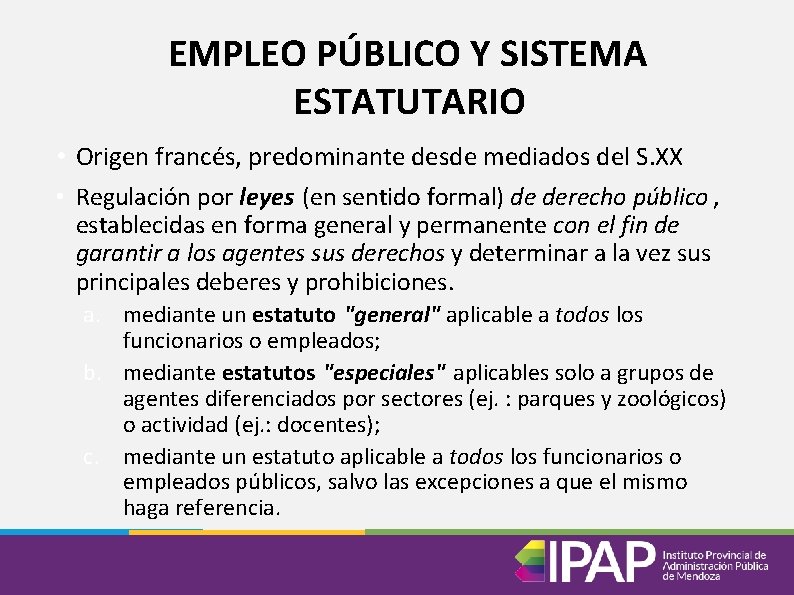 EMPLEO PÚBLICO Y SISTEMA ESTATUTARIO

• Origen francés, predominante desde mediados del S.XX

• Regulación por leyes (en sentido formal) de derecho público , establecidas en forma general y permanente con el fin de garantir a los agentes sus derechos y determinar a la vez sus principales deberes y prohibiciones.

a. mediante un estatuto "general" aplicable a todos los funcionarios o empleados;

b. mediante estatutos "especiales" aplicables solo a grupos de agentes diferenciados por sectores (ej. : parques y zoológicos) o actividad (ej.: docentes);

c. mediante un estatuto aplicable a todos los funcionarios o empleados públicos, salvo las excepciones a que el mismo haga referencia.

IPAP Instituto Provincial de Administración Pública de Mendoza